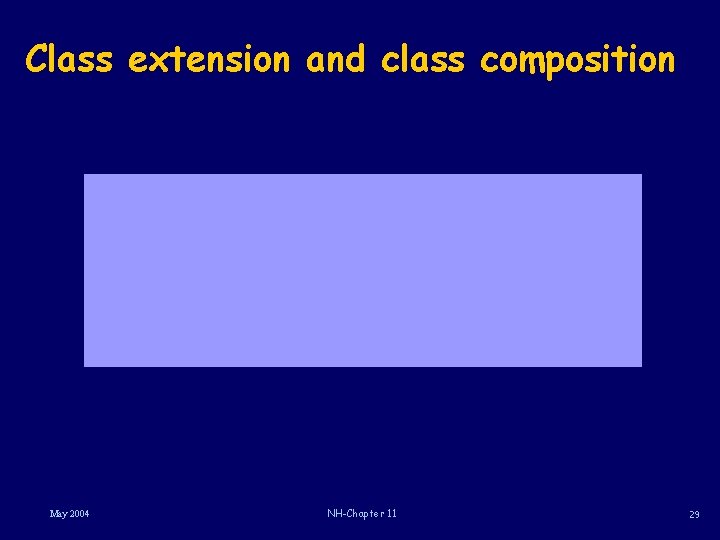 Class extension and class composition

May 2004

NH-Chapter 11

29